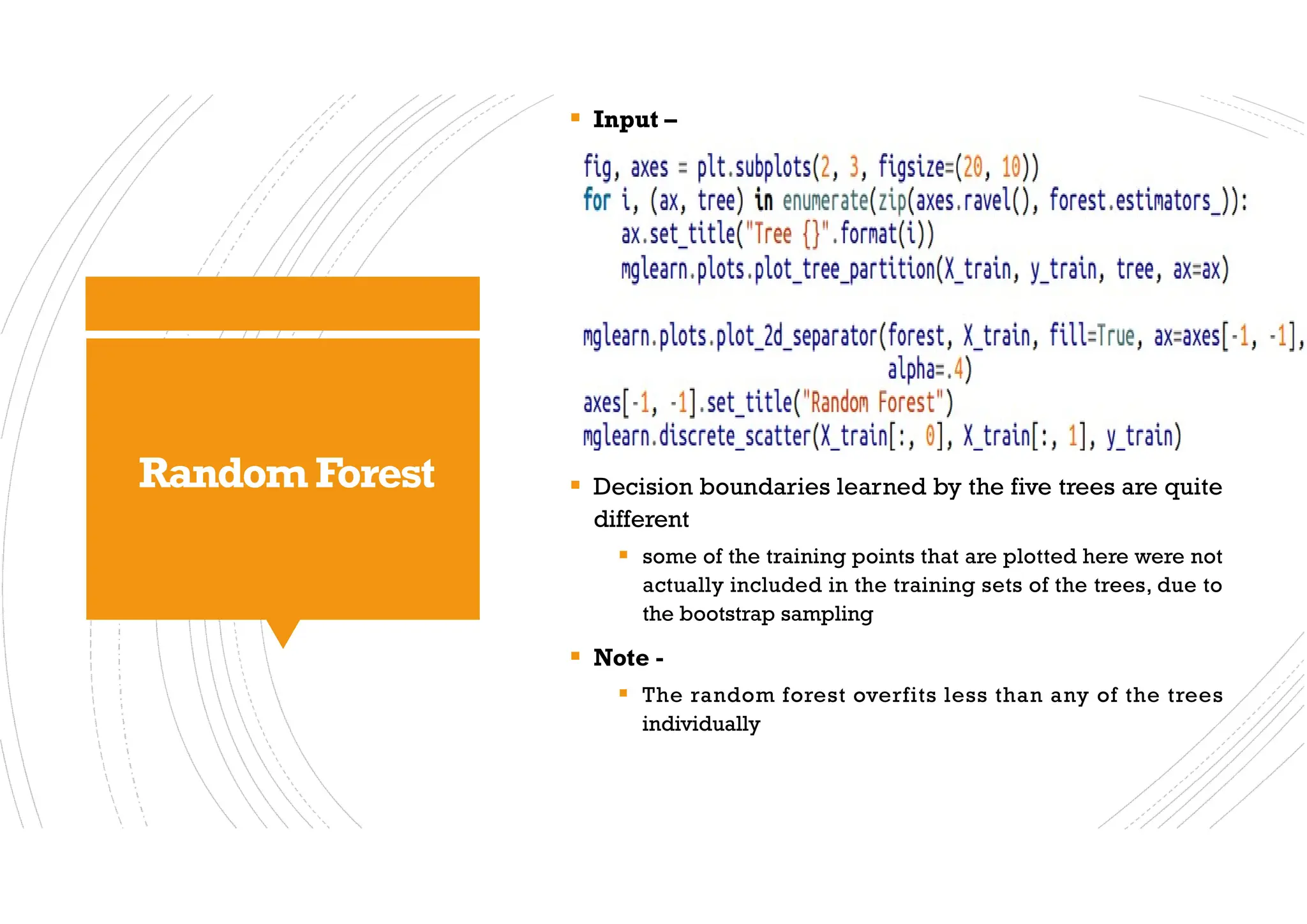 Random Forest

Input –

fig, axes = plt.subplots(2, 3, figsize=(20, 10))
for i, (ax, tree) in enumerate(zip(axes.ravel(), forest.estimators_)):
    ax.set_title("Tree {}".format(i))
    mglearn.plots.plot_tree_partition(X_train, y_train, tree, ax=ax)

mglearn.plots.plot_2d_separator(forest, X_train, fill=True, ax=axes[-1, -1],
                                alpha=.4)
axes[-1, -1].set_title("Random Forest")
mglearn.discrete_scatter(X_train[:, 0], X_train[:, 1], y_train)

Decision boundaries learned by the five trees are quite different

some of the training points that are plotted here were not actually included in the training sets of the trees, due to the bootstrap sampling

Note -

The random forest overfits less than any of the trees individually